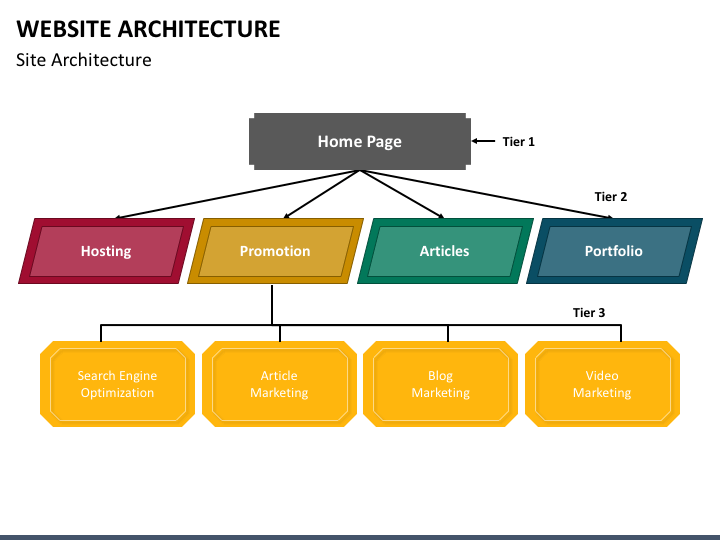 WEBSITE ARCHITECTURE
Site Architecture

Home Page
Tier 1

Tier 2

Hosting
Promotion
Articles
Portfolio

Tier 3

Search Engine Optimization
Article Marketing
Blog Marketing
Video Marketing